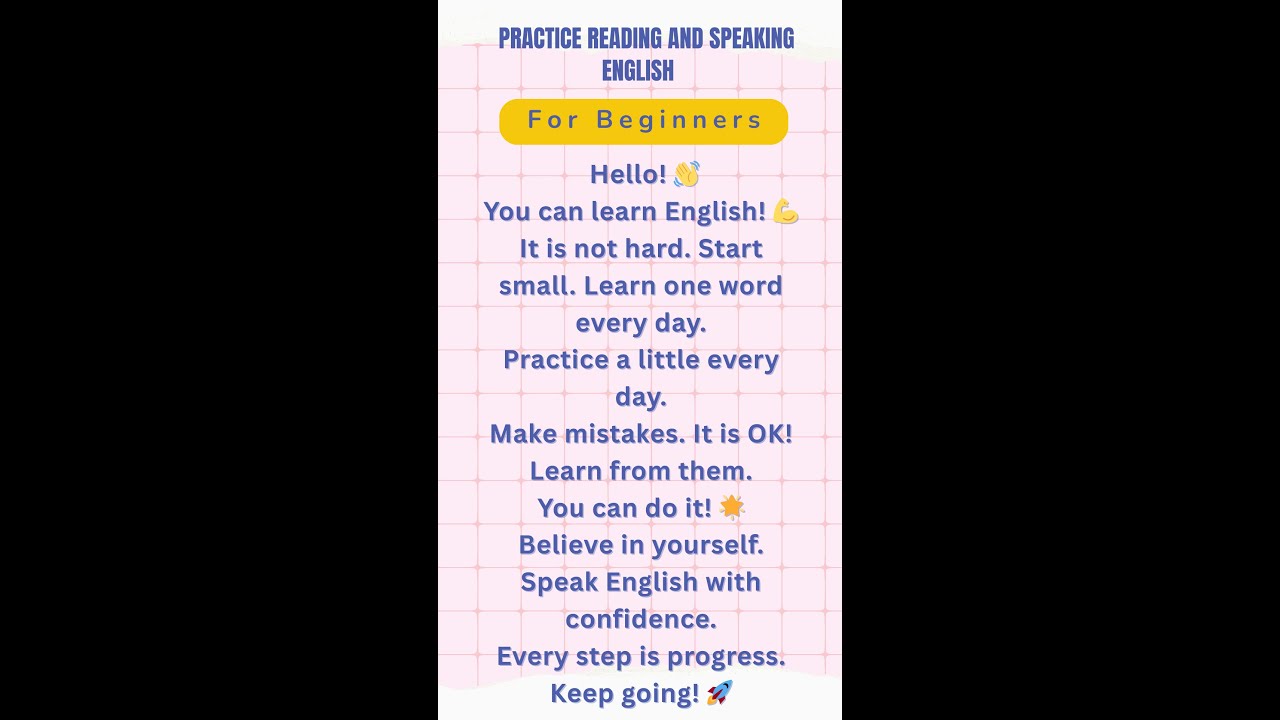 PRACTICE READING AND SPEAKING ENGLISH

For Beginners

Hello! 👋
You can learn English! 💪
It is not hard. Start small. Learn one word every day.
Practice a little every day.
Make mistakes. It is OK! Learn from them.
You can do it! 🌟
Believe in yourself.
Speak English with confidence.
Every step is progress.
Keep going! 🚀